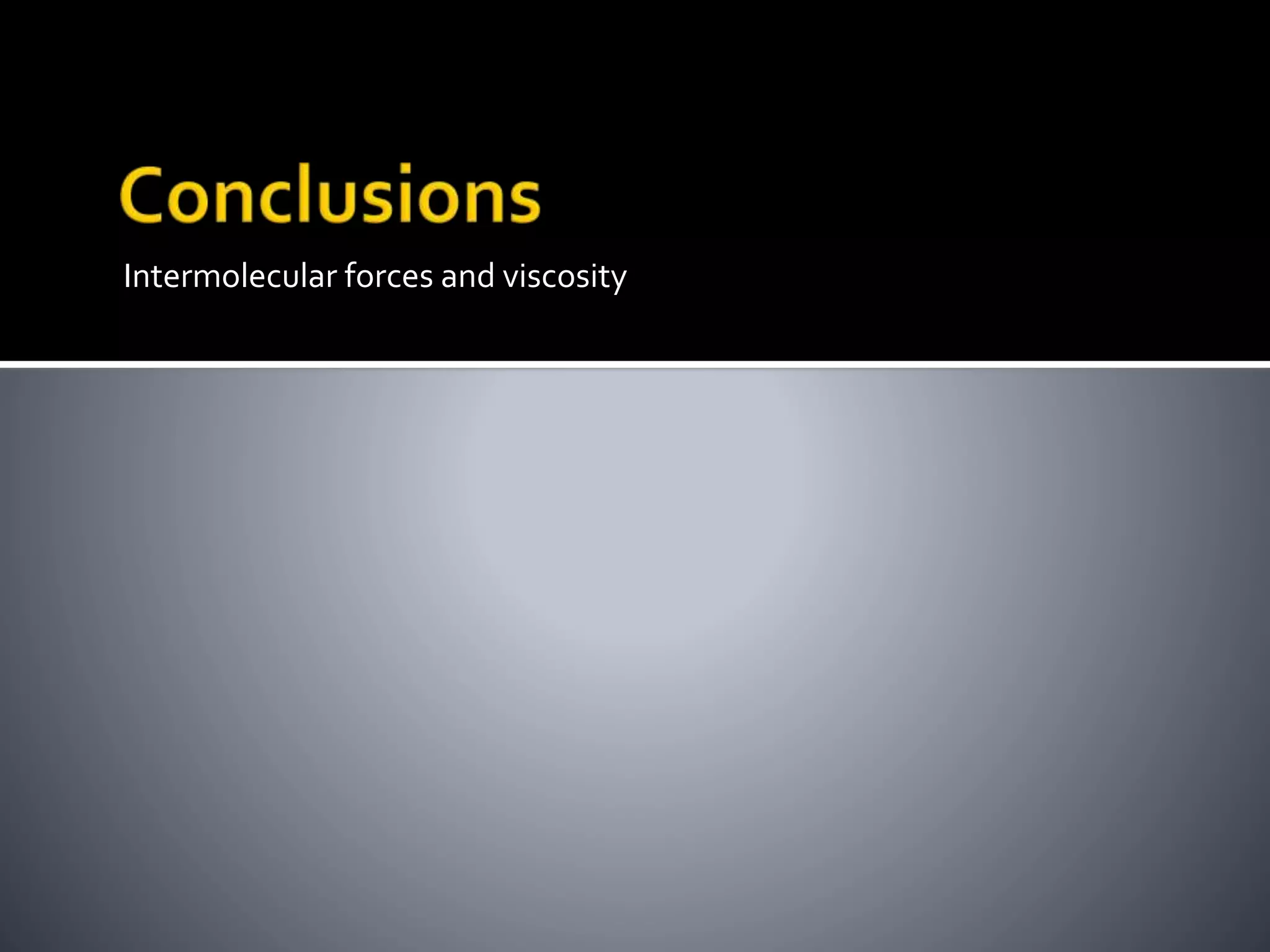 Conclusions

Intermolecular forces and viscosity